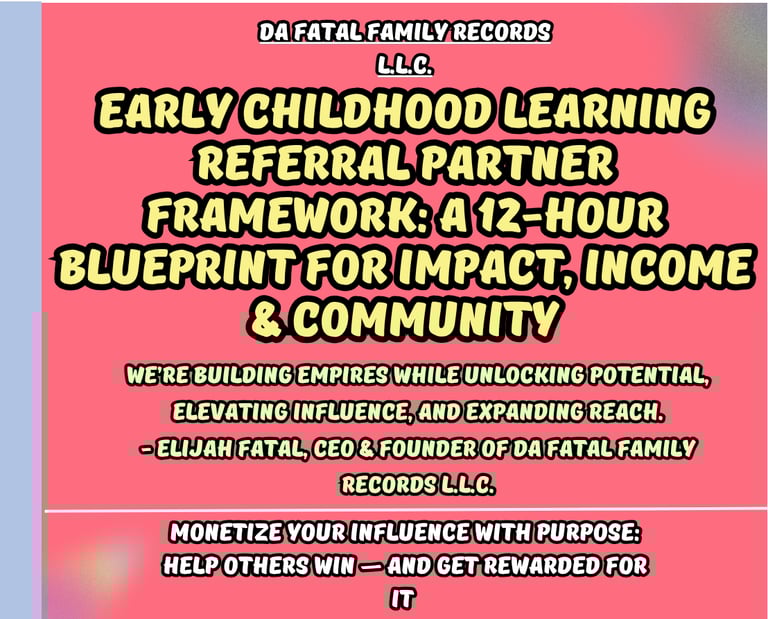 DA FATAL FAMILY RECORDS L.L.C.

EARLY CHILDHOOD LEARNING REFERRAL PARTNER FRAMEWORK: A 12-HOUR BLUEPRINT FOR IMPACT, INCOME & COMMUNITY

WE'RE BUILDING EMPIRES WHILE UNLOCKING POTENTIAL, ELEVATING INFLUENCE, AND EXPANDING REACH.
- ELIJAH FATAL, CEO & FOUNDER OF DA FATAL FAMILY RECORDS L.L.C.

MONETIZE YOUR INFLUENCE WITH PURPOSE: HELP OTHERS WIN — AND GET REWARDED FOR IT